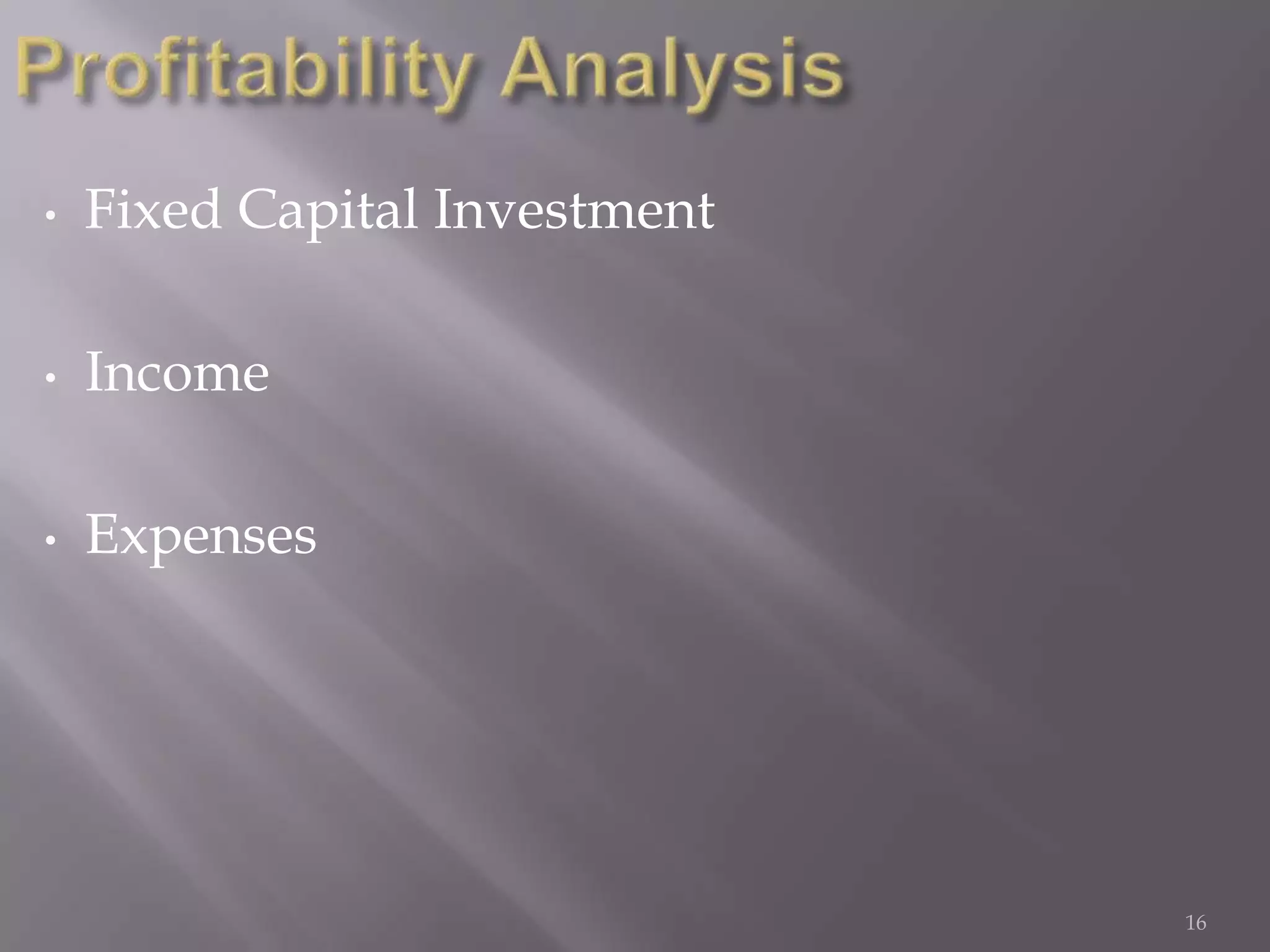 Profitability Analysis

• Fixed Capital Investment

• Income

• Expenses

16